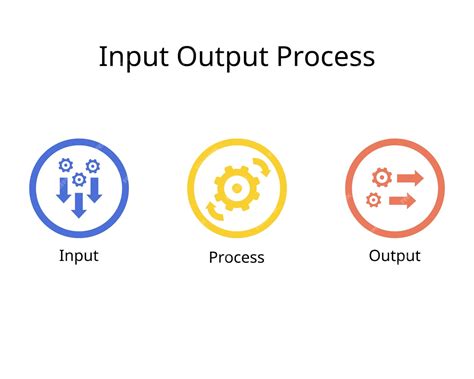 Input Output Process

Input

Process

Output